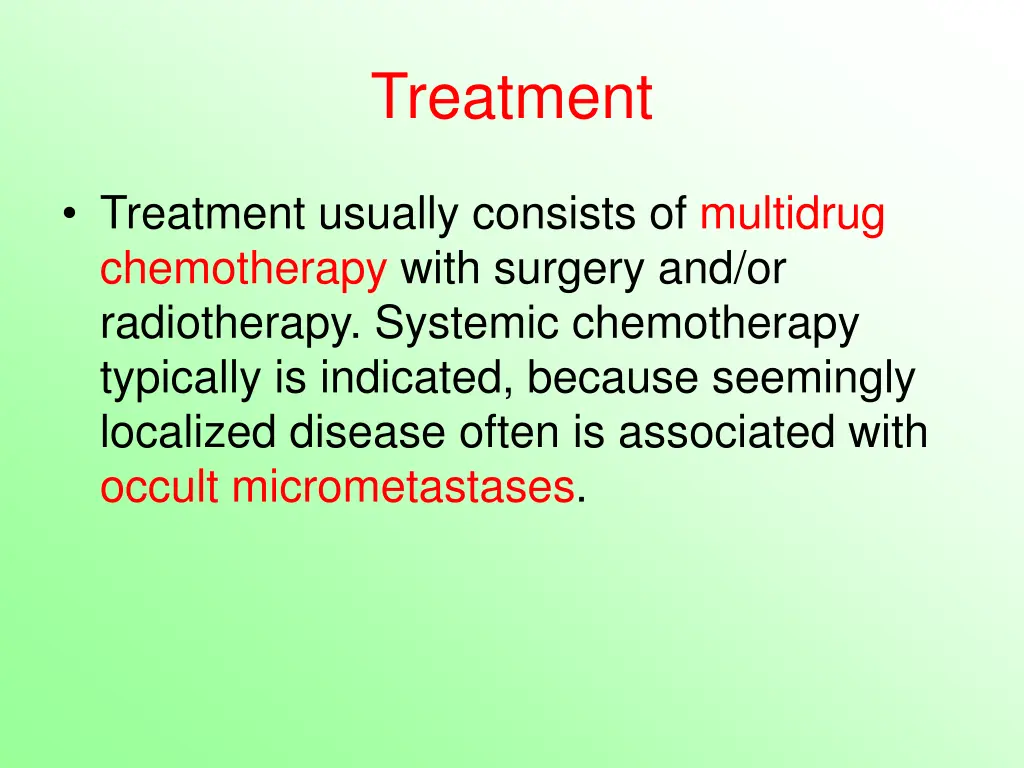 Treatment

• Treatment usually consists of multidrug chemotherapy with surgery and/or radiotherapy. Systemic chemotherapy typically is indicated, because seemingly localized disease often is associated with occult micrometastases.